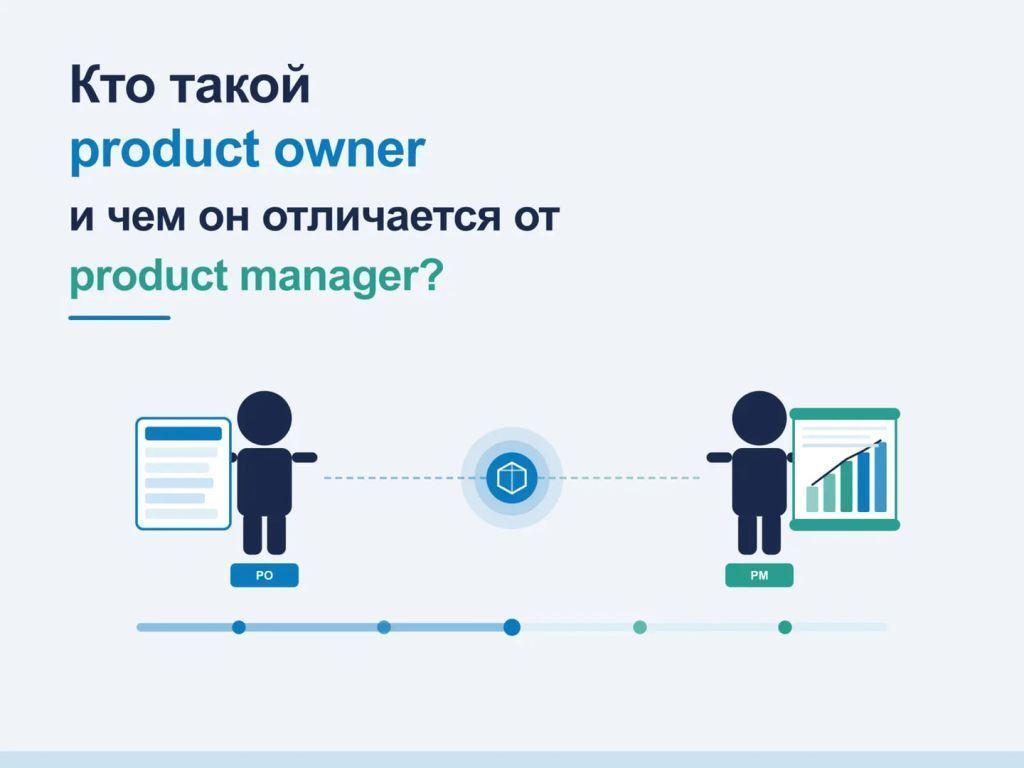 Кто такой
product owner
и чем он отличается от
product manager?

PO

PM